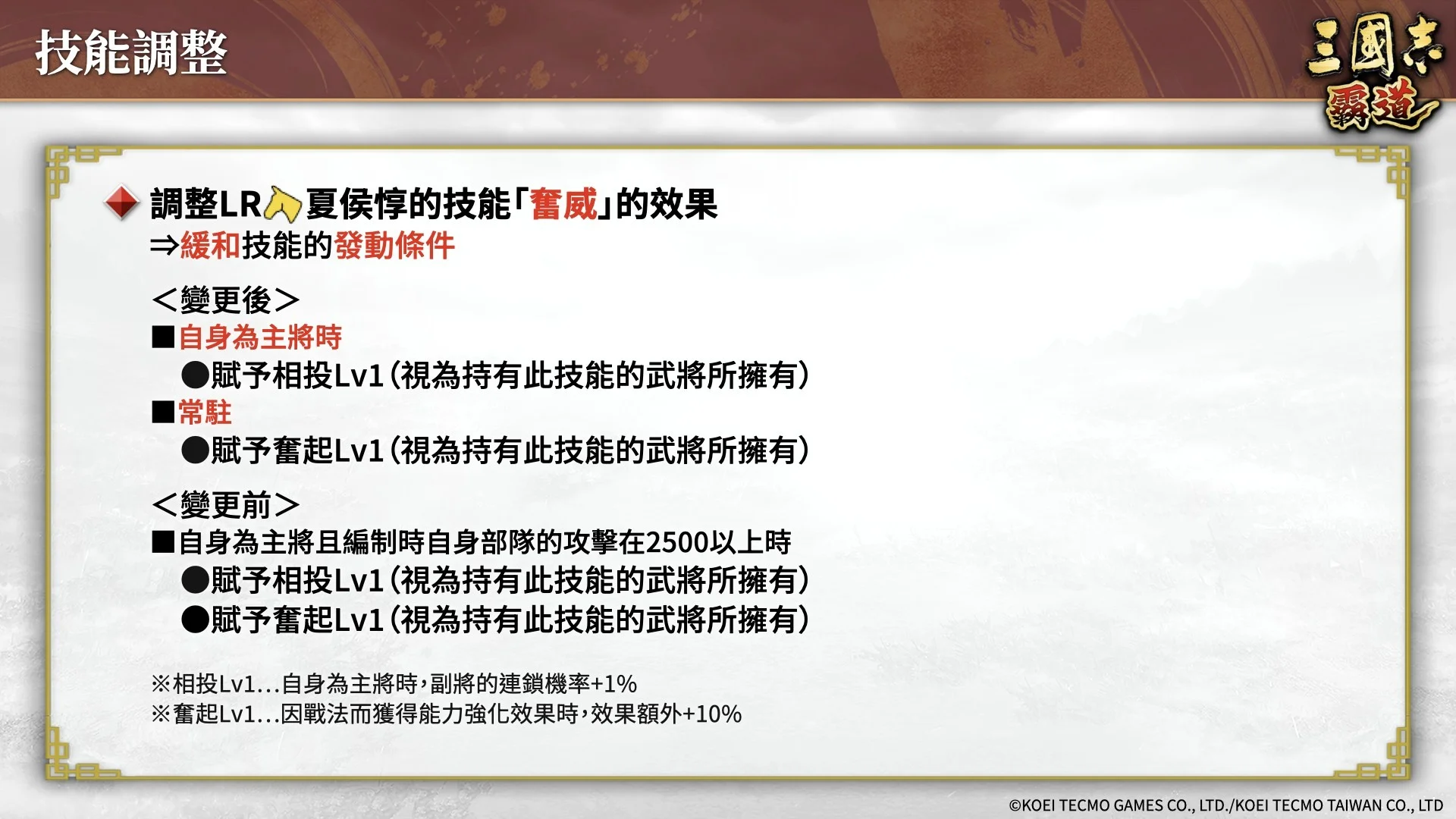 技能調整

三國志
霸道

調整LR夏侯惇的技能「奮威」的效果
⇒緩和技能的發動條件

＜變更後＞
■自身為主將時
●賦予相投Lv1（視為持有此技能的武將所擁有）
■常駐
●賦予奮起Lv1（視為持有此技能的武將所擁有）

＜變更前＞
■自身為主將且編制時自身部隊的攻擊在2500以上時
●賦予相投Lv1（視為持有此技能的武將所擁有）
●賦予奮起Lv1（視為持有此技能的武將所擁有）

※相投Lv1...自身為主將時，副將的連鎖機率+1%
※奮起Lv1...因戰法而獲得能力強化效果時，效果額外+10%

©KOEI TECMO GAMES CO., LTD./KOEI TECMO TAIWAN CO., LTD